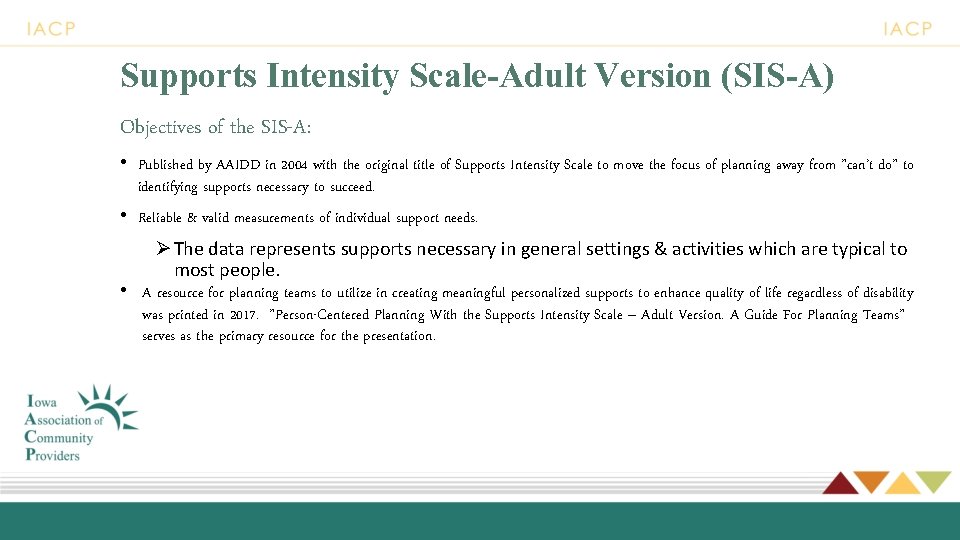 IACP

IACP

Supports Intensity Scale-Adult Version (SIS-A)

Objectives of the SIS-A:

• Published by AAIDD in 2004 with the original title of Supports Intensity Scale to move the focus of planning away from "can't do" to identifying supports necessary to succeed.

• Reliable & valid measurements of individual support needs.

➢ The data represents supports necessary in general settings & activities which are typical to most people.

• A resource for planning teams to utilize in creating meaningful personalized supports to enhance quality of life regardless of disability was printed in 2017. "Person-Centered Planning With the Supports Intensity Scale – Adult Version. A Guide For Planning Teams" serves as the primary resource for the presentation.

Iowa Association of Community Providers